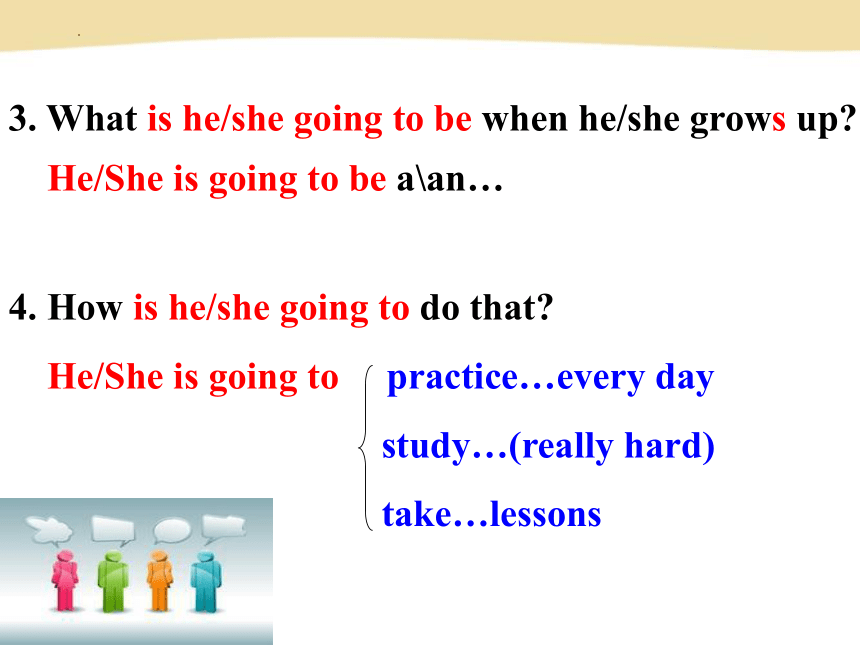 3. What is he/she going to be when he/she grows up?

He/She is going to be a\an…

4. How is he/she going to do that?

He/She is going to practice…every day

study…(really hard)

take…lessons